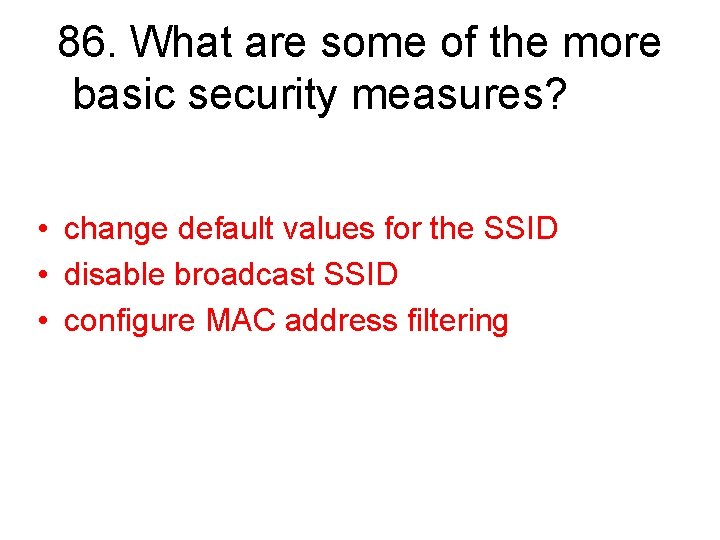 86. What are some of the more basic security measures?

• change default values for the SSID
• disable broadcast SSID
• configure MAC address filtering